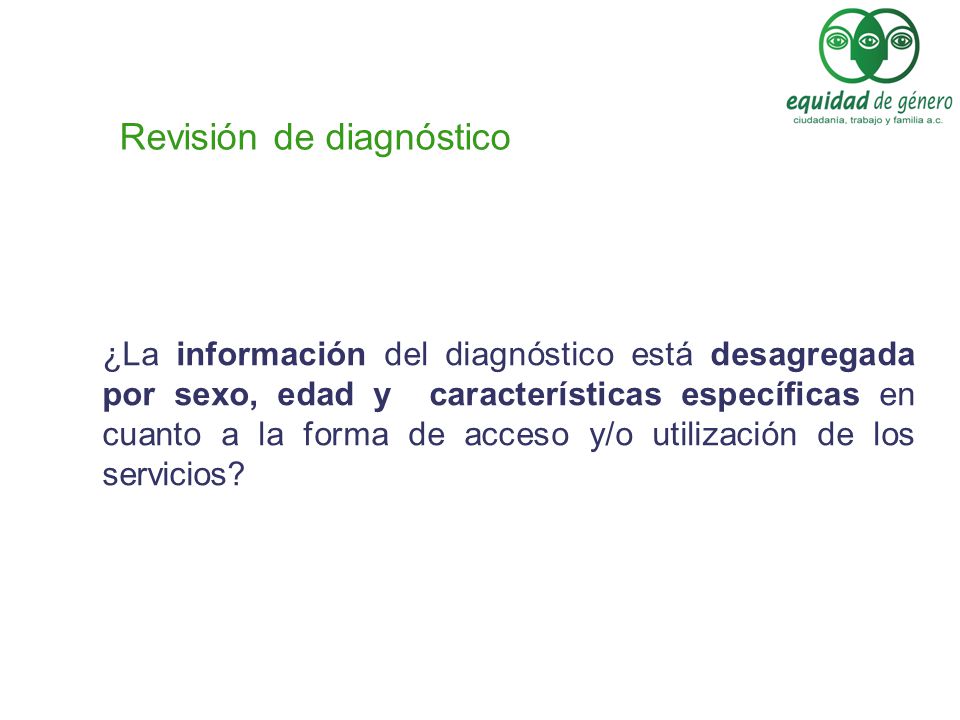 equidad de género
ciudadanía, trabajo y familia a.c.

Revisión de diagnóstico

¿La información del diagnóstico está desagregada por sexo, edad y características específicas en cuanto a la forma de acceso y/o utilización de los servicios?